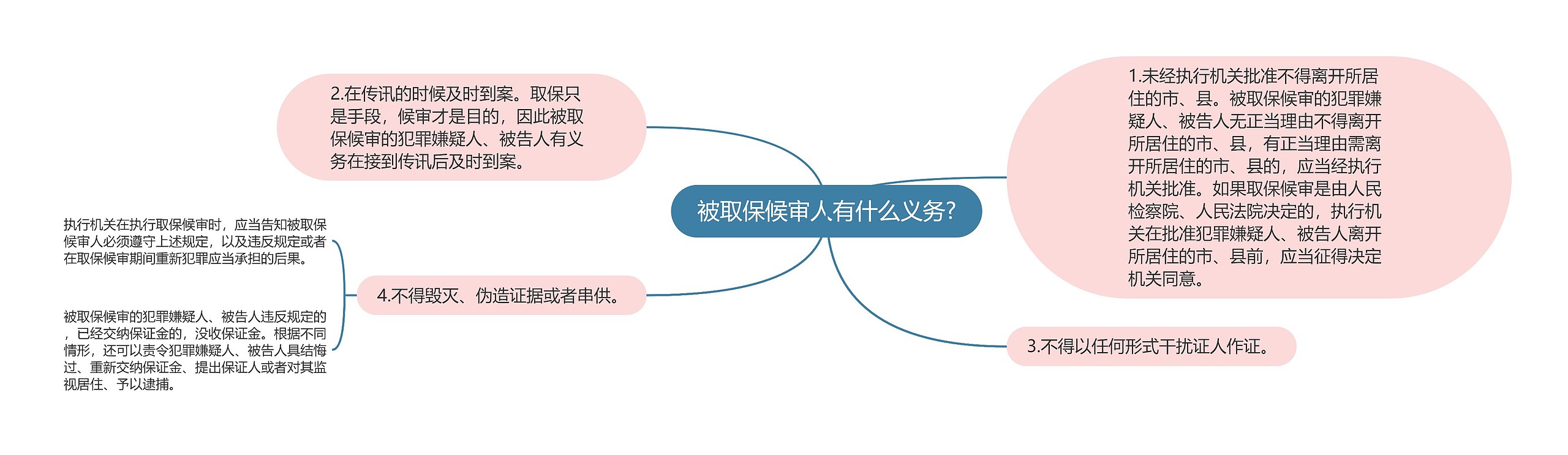 被取保候审人有什么义务?

1.未经执行机关批准不得离开所居住的市、县。被取保候审的犯罪嫌疑人、被告人无正当理由不得离开所居住的市、县，有正当理由需离开所居住的市、县的，应当经执行机关批准。如果取保候审是由人民检察院、人民法院决定的，执行机关在批准犯罪嫌疑人、被告人离开所居住的市、县前，应当征得决定机关同意。

2.在传讯的时候及时到案。取保只是手段，候审才是目的，因此被取保候审的犯罪嫌疑人、被告人有义务在接到传讯后及时到案。

3.不得以任何形式干扰证人作证。

4.不得毁灭、伪造证据或者串供。

执行机关在执行取保候审时，应当告知被取保候审人必须遵守上述规定，以及违反规定或者在取保候审期间重新犯罪应当承担的后果。

被取保候审的犯罪嫌疑人、被告人违反规定的，已经交纳保证金的，没收保证金。根据不同情形，还可以责令犯罪嫌疑人、被告人具结悔过、重新交纳保证金、提出保证人或者对其监视居住、予以逮捕。